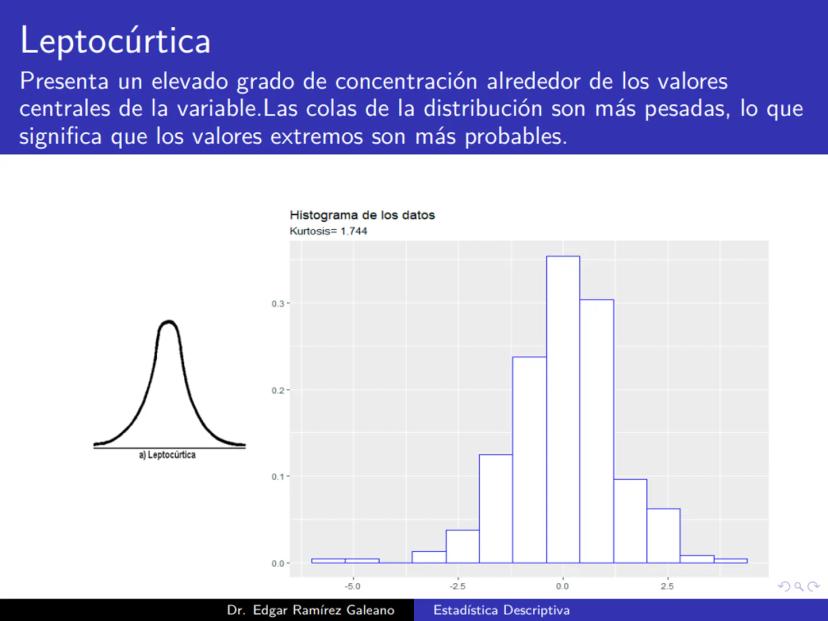 Leptocúrtica

Presenta un elevado grado de concentración alrededor de los valores centrales de la variable.Las colas de la distribución son más pesadas, lo que significa que los valores extremos son más probables.

a) Leptocúrtica

Histograma de los datos
Kurtosis= 1.744

0.3
0.2
0.1
0.0

-5.0
-2.5
0.0
2.5

Dr. Edgar Ramírez Galeano
Estadística Descriptiva